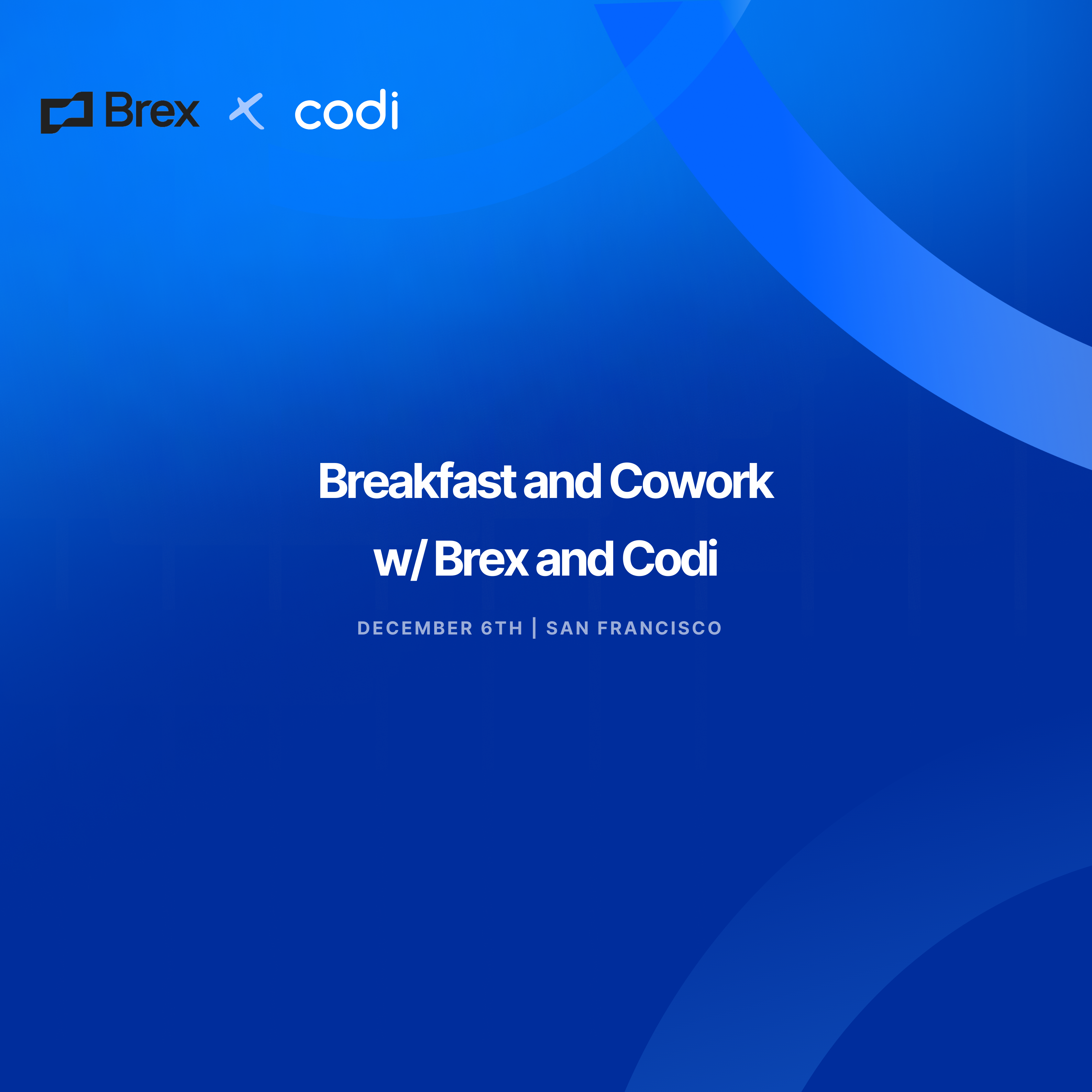 Brex × codi

Breakfast and Cowork w/ Brex and Codi

DECEMBER 6TH | SAN FRANCISCO